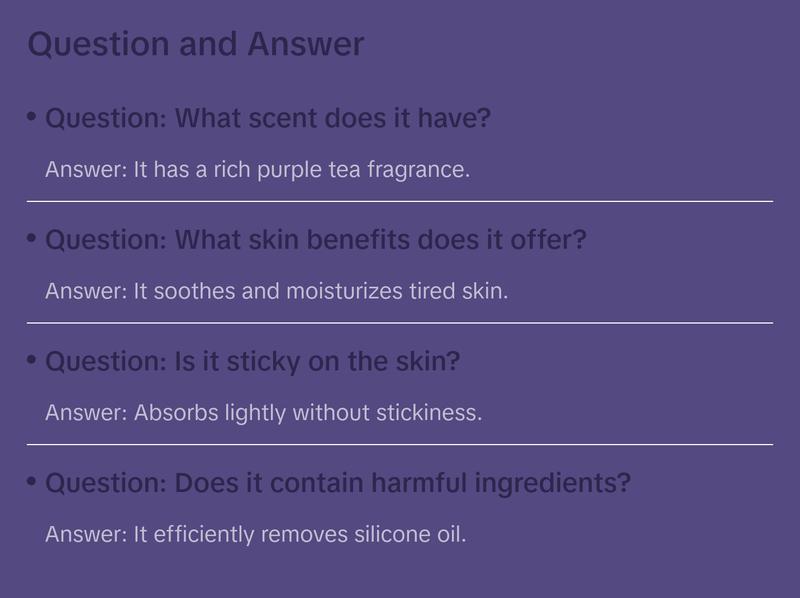 Question and Answer

• Question: What scent does it have?

Answer: It has a rich purple tea fragrance.

• Question: What skin benefits does it offer?

Answer: It soothes and moisturizes tired skin.

• Question: Is it sticky on the skin?

Answer: Absorbs lightly without stickiness.

• Question: Does it contain harmful ingredients?

Answer: It efficiently removes silicone oil.